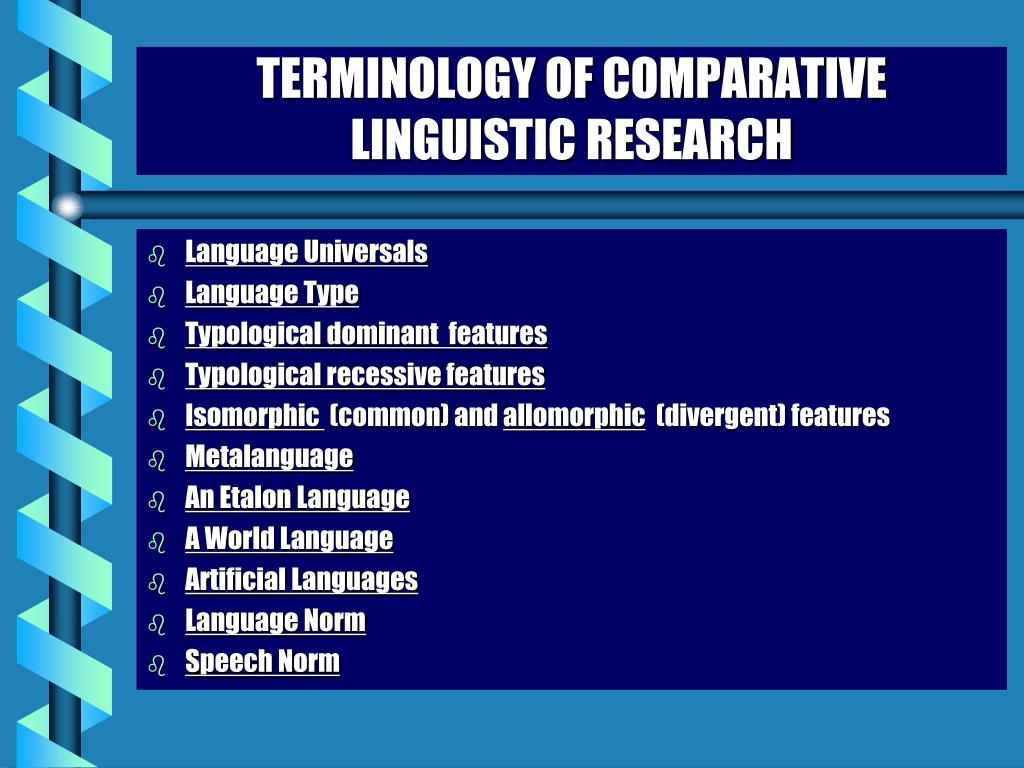 TERMINOLOGY OF COMPARATIVE LINGUISTIC RESEARCH

- Language Universals
- Language Type
- Typological dominant features
- Typological recessive features
- Isomorphic (common) and allomorphic (divergent) features
- Metalanguage
- An Etalon Language
- A World Language
- Artificial Languages
- Language Norm
- Speech Norm